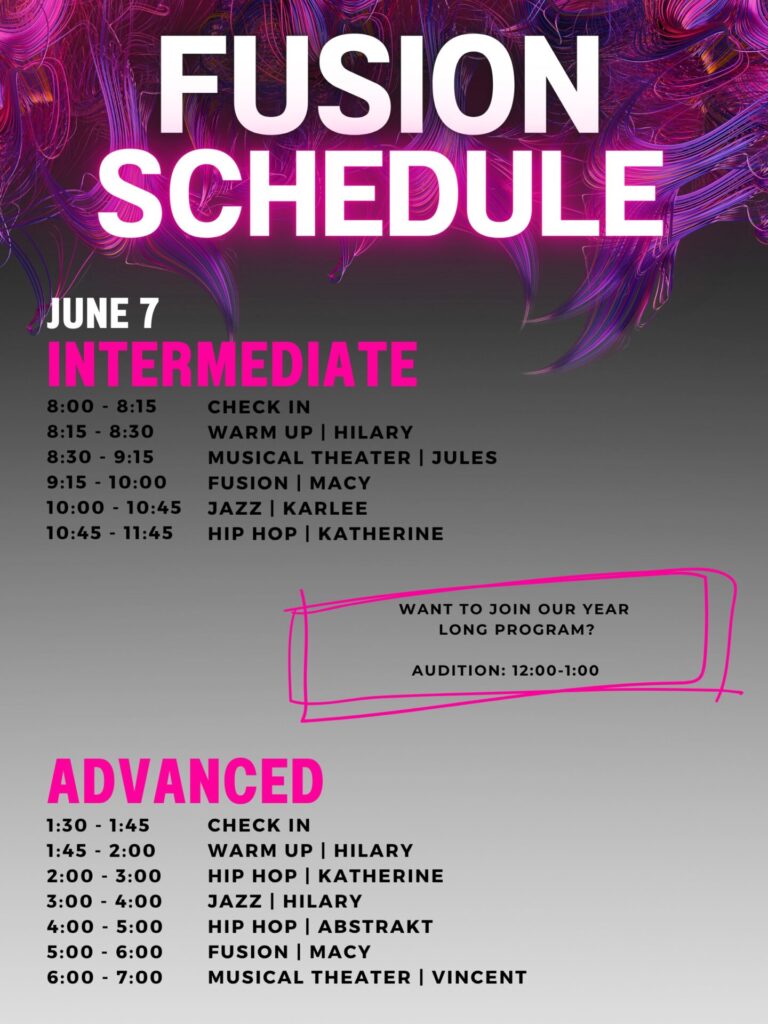 FUSION SCHEDULE

JUNE 7
INTERMEDIATE

8:00 - 8:15 CHECK IN
8:15 - 8:30 WARM UP | HILARY
8:30 - 9:15 MUSICAL THEATER | JULES
9:15 - 10:00 FUSION | MACY
10:00 - 10:45 JAZZ | KARLEE
10:45 - 11:45 HIP HOP | KATHERINE

WANT TO JOIN OUR YEAR LONG PROGRAM?

AUDITION: 12:00-1:00

ADVANCED

1:30 - 1:45 CHECK IN
1:45 - 2:00 WARM UP | HILARY
2:00 - 3:00 HIP HOP | KATHERINE
3:00 - 4:00 JAZZ | HILARY
4:00 - 5:00 HIP HOP | ABSTRAKT
5:00 - 6:00 FUSION | MACY
6:00 - 7:00 MUSICAL THEATER | VINCENT